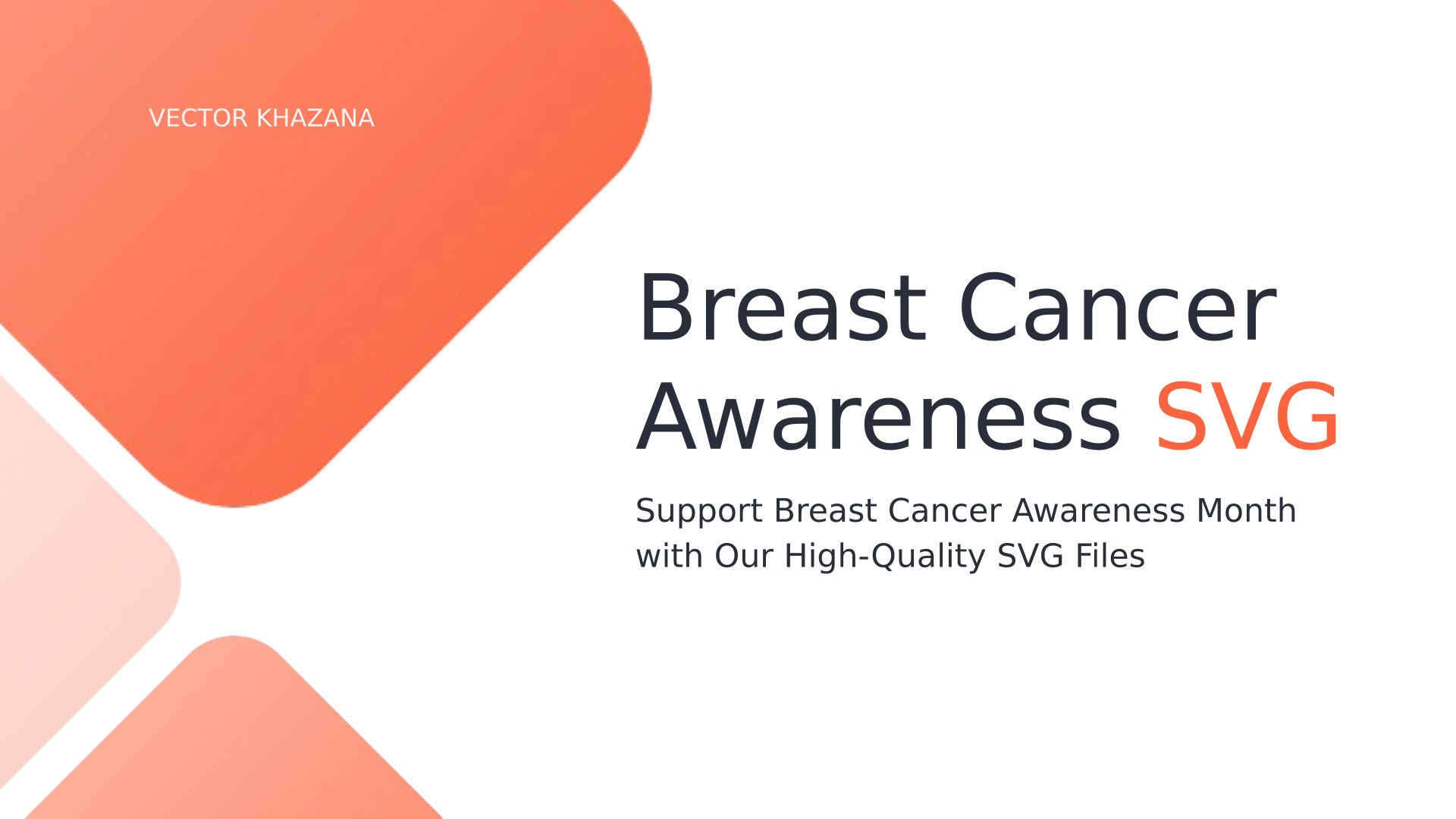 VECTOR KHAZANA

Breast Cancer Awareness SVG

Support Breast Cancer Awareness Month with Our High-Quality SVG Files